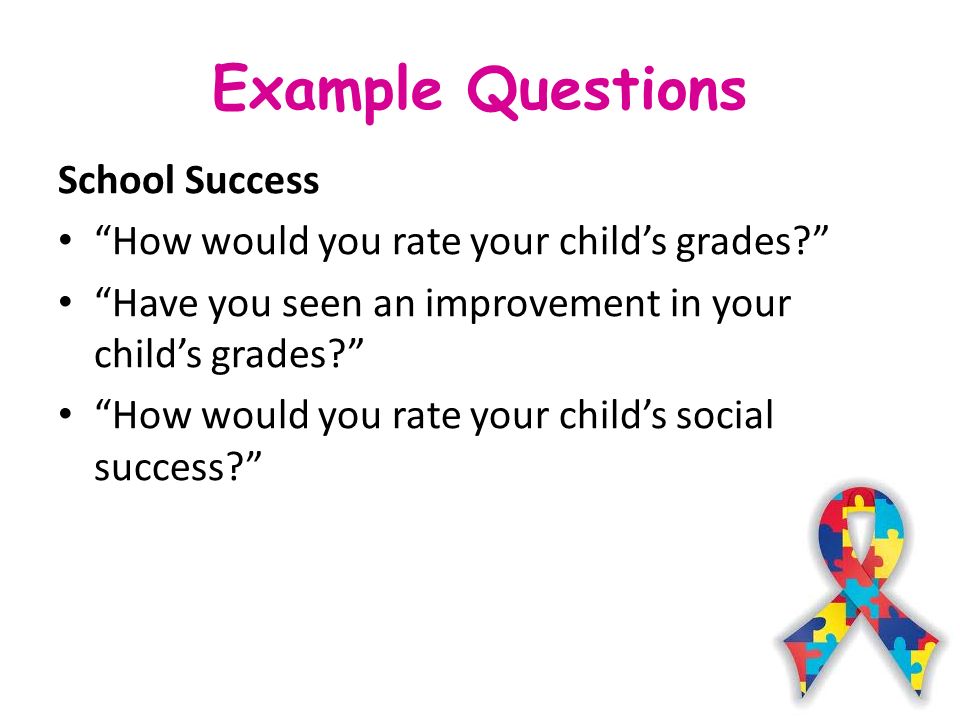 Example Questions

School Success

• “How would you rate your child’s grades?”
• “Have you seen an improvement in your child’s grades?”
• “How would you rate your child’s social success?”